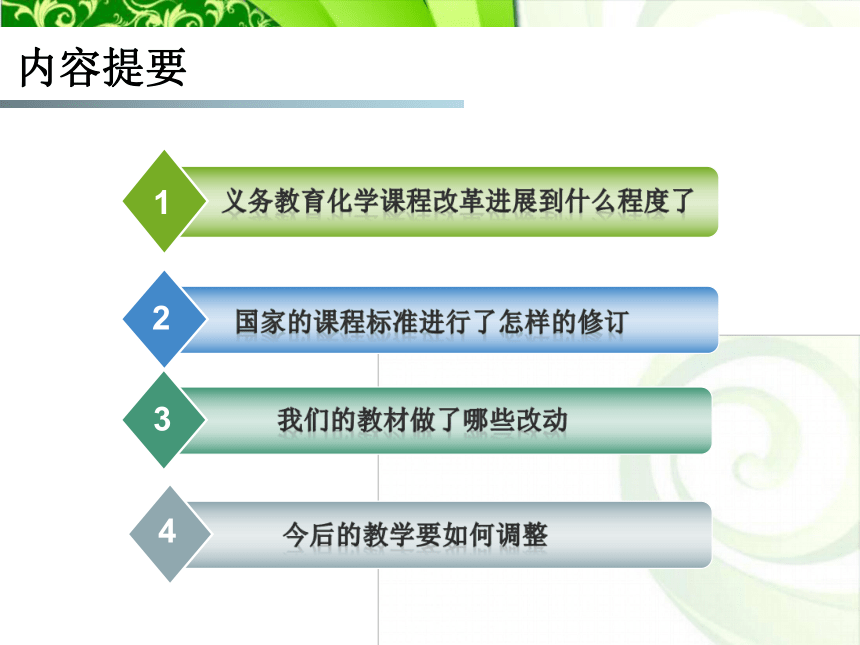 内容提要

1 义务教育化学课程改革进展到什么程度了

2 国家的课程标准进行了怎样的修订

3 我们的教材做了哪些改动

4 今后的教学要如何调整